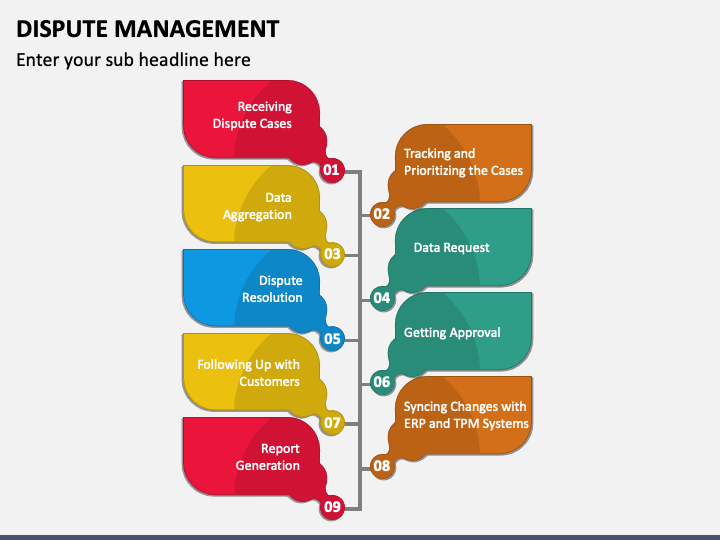 DISPUTE MANAGEMENT

Enter your sub headline here

Receiving Dispute Cases

01

Tracking and Prioritizing the Cases

02

Data Aggregation

03

Data Request

04

Dispute Resolution

05

Getting Approval

06

Following Up with Customers

07

Syncing Changes with ERP and TPM Systems

08

Report Generation

09